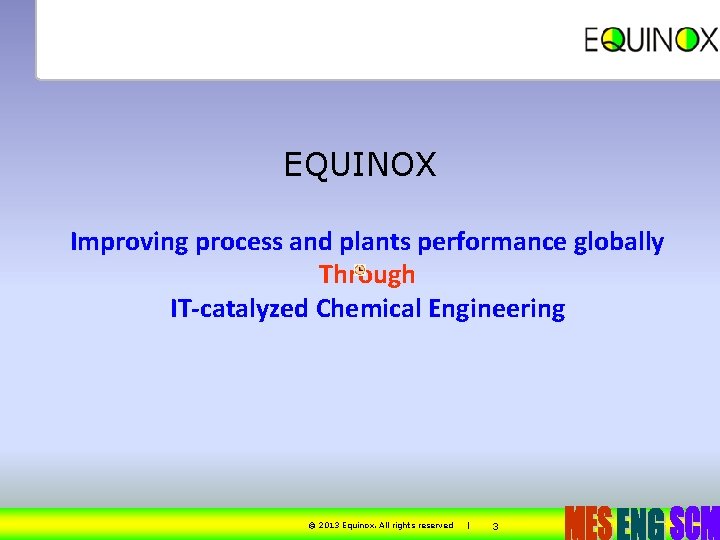 EQUINOX

EQUINOX

Improving process and plants performance globally
Through
IT-catalyzed Chemical Engineering

© 2013 Equinox. All rights reserved | 3

MES ENG SCM